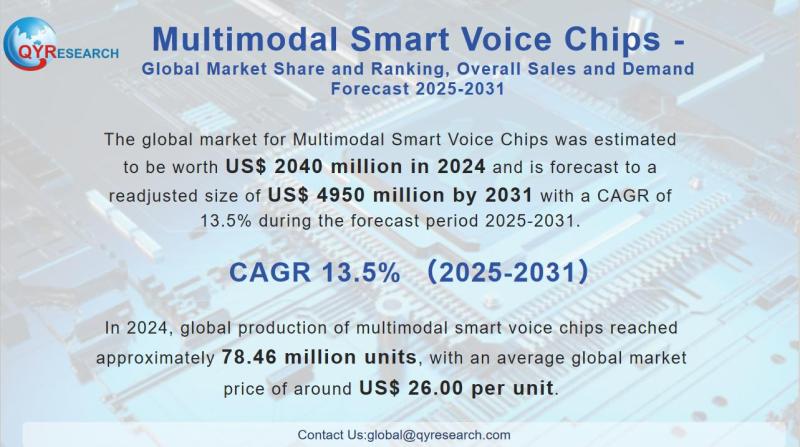 QYRESEARCH

Multimodal Smart Voice Chips -
Global Market Share and Ranking, Overall Sales and Demand Forecast 2025-2031

The global market for Multimodal Smart Voice Chips was estimated to be worth US$ 2040 million in 2024 and is forecast to a readjusted size of US$ 4950 million by 2031 with a CAGR of 13.5% during the forecast period 2025-2031.

CAGR 13.5% （2025-2031）

In 2024, global production of multimodal smart voice chips reached approximately 78.46 million units, with an average global market price of around US$ 26.00 per unit.

Contact Us:global@qyresearch.com